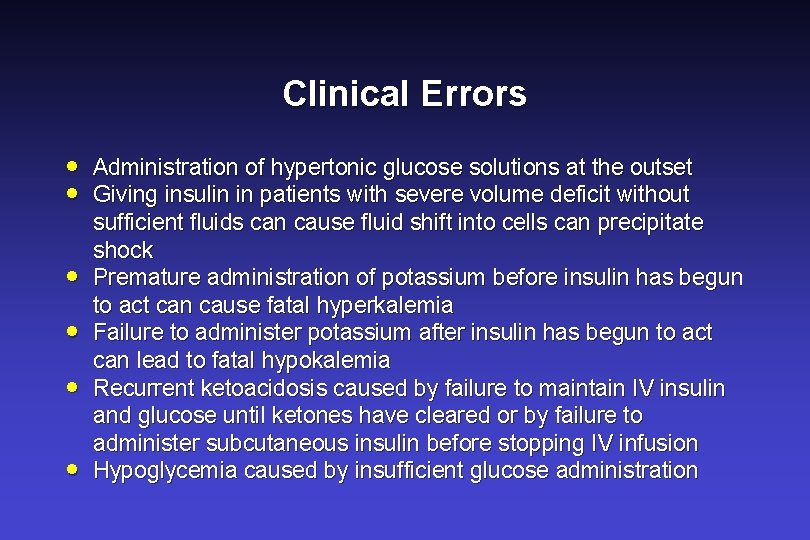 Clinical Errors

- Administration of hypertonic glucose solutions at the outset
- Giving insulin in patients with severe volume deficit without sufficient fluids can cause fluid shift into cells can precipitate shock
- Premature administration of potassium before insulin has begun to act can cause fatal hyperkalemia
- Failure to administer potassium after insulin has begun to act can lead to fatal hypokalemia
- Recurrent ketoacidosis caused by failure to maintain IV insulin and glucose until ketones have cleared or by failure to administer subcutaneous insulin before stopping IV infusion
- Hypoglycemia caused by insufficient glucose administration